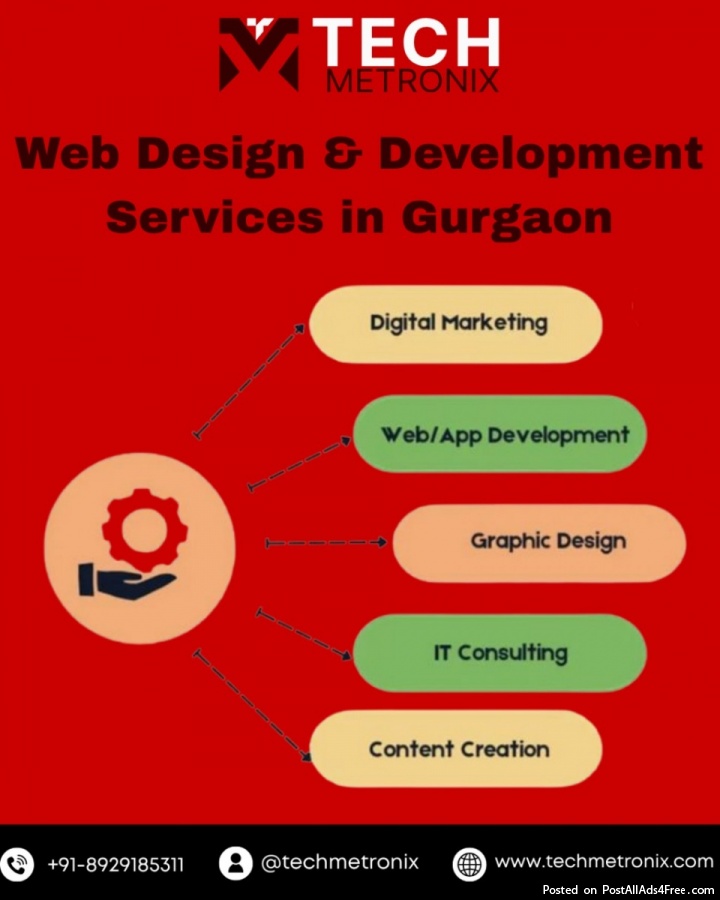 TECH
METRONIX

Web Design & Development Services in Gurgaon

Digital Marketing

Web/App Development

Graphic Design

IT Consulting

Content Creation

+91-8929185311 @techmetronix www.techmetronix.com

Posted on PostAllAds4Free.com